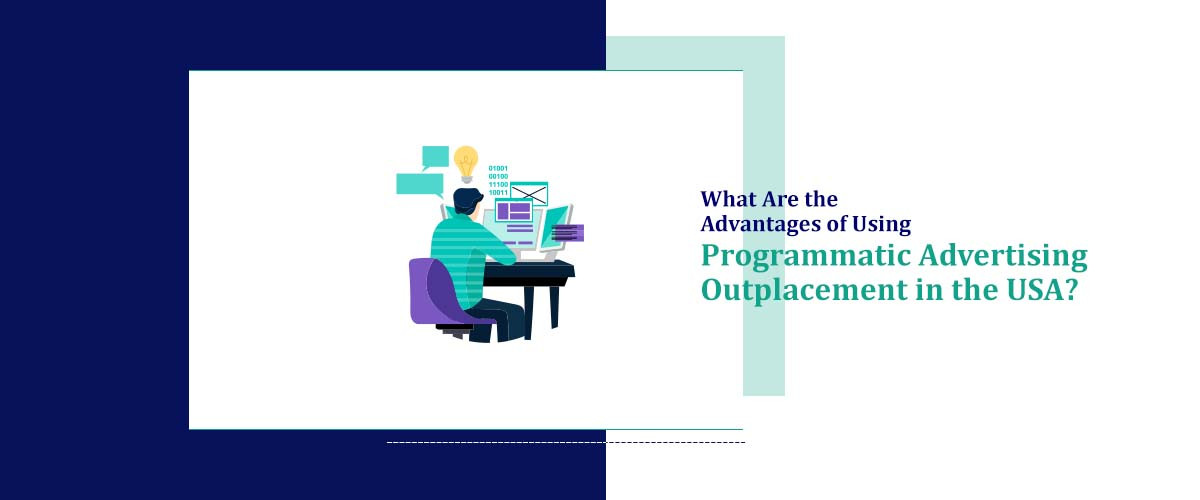 01001
00100
11100
10011

What Are the Advantages of Using
Programmatic Advertising Outplacement in the USA?